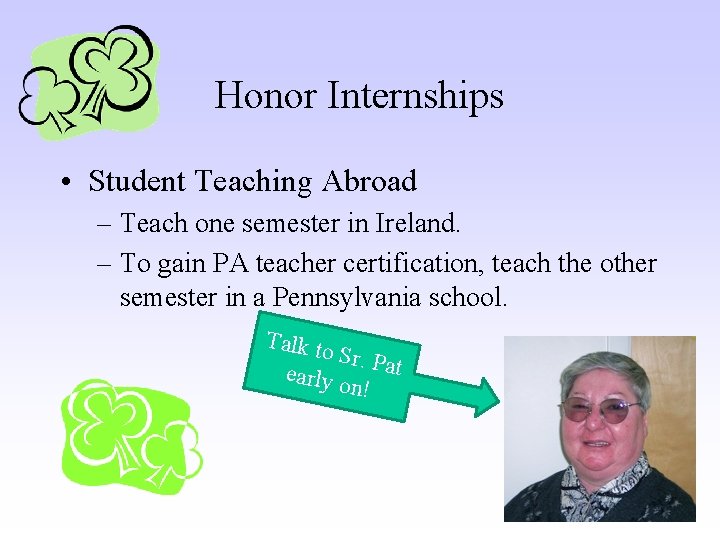 Honor Internships

• Student Teaching Abroad
– Teach one semester in Ireland.
– To gain PA teacher certification, teach the other semester in a Pennsylvania school.

Talk to Sr. Pat early on!